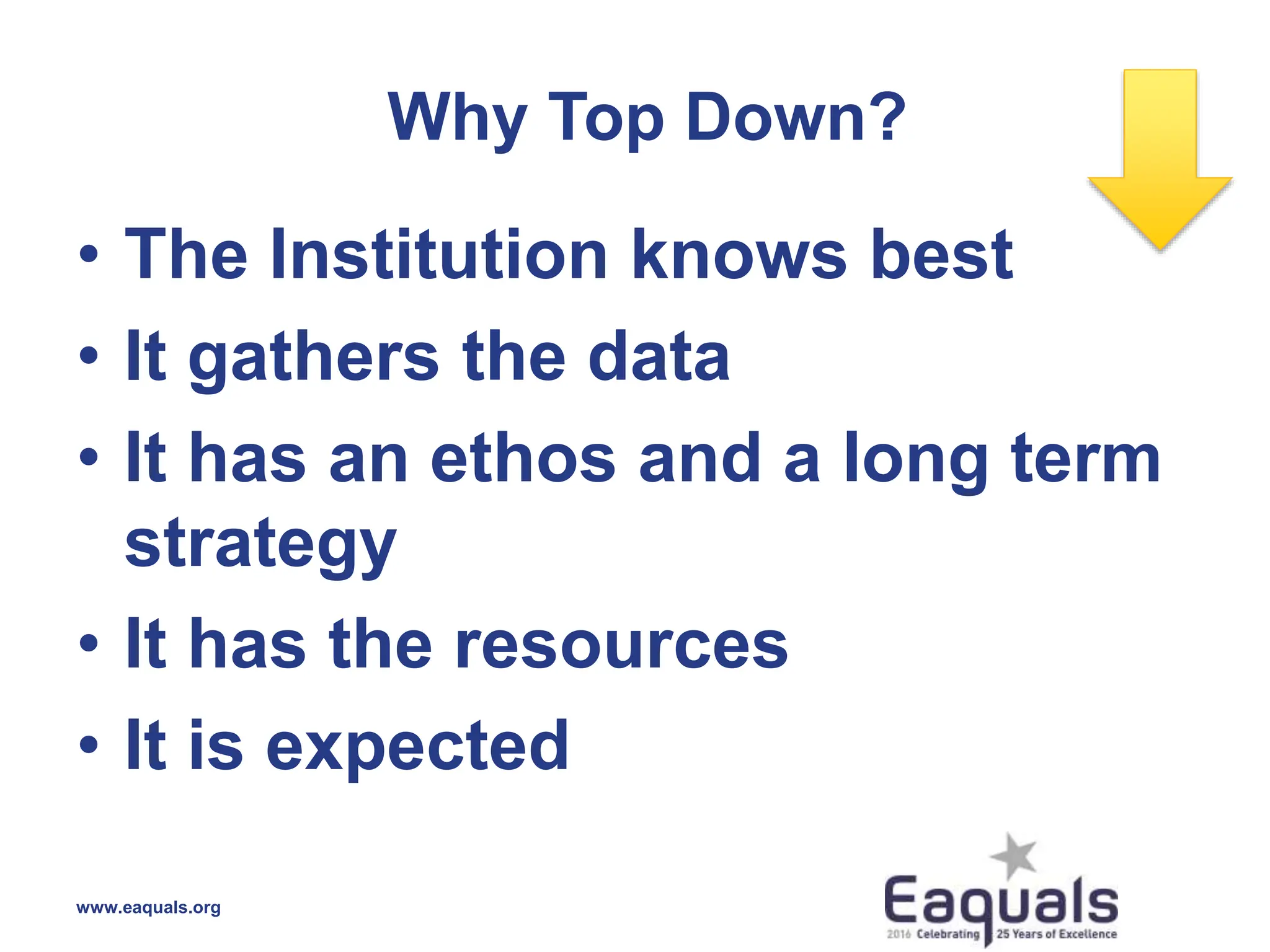 Why Top Down?

• The Institution knows best
• It gathers the data
• It has an ethos and a long term strategy
• It has the resources
• It is expected

www.eaquals.org

Eaquals
2016 Celebrating 25 Years of Excellence